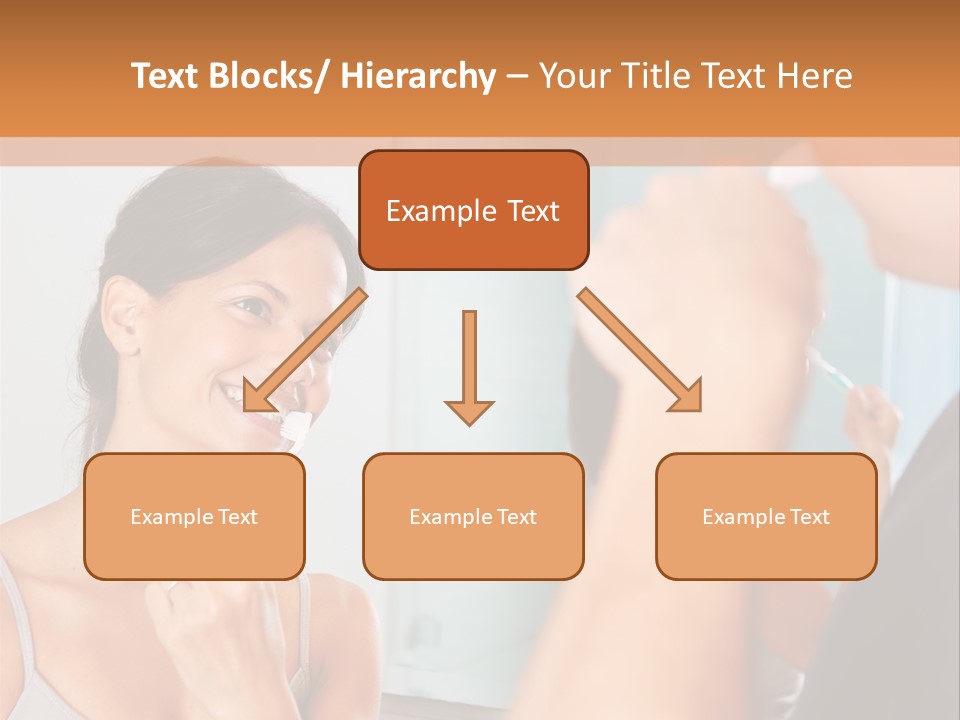 Text Blocks/ Hierarchy – Your Title Text Here

Example Text

Example Text

Example Text

Example Text